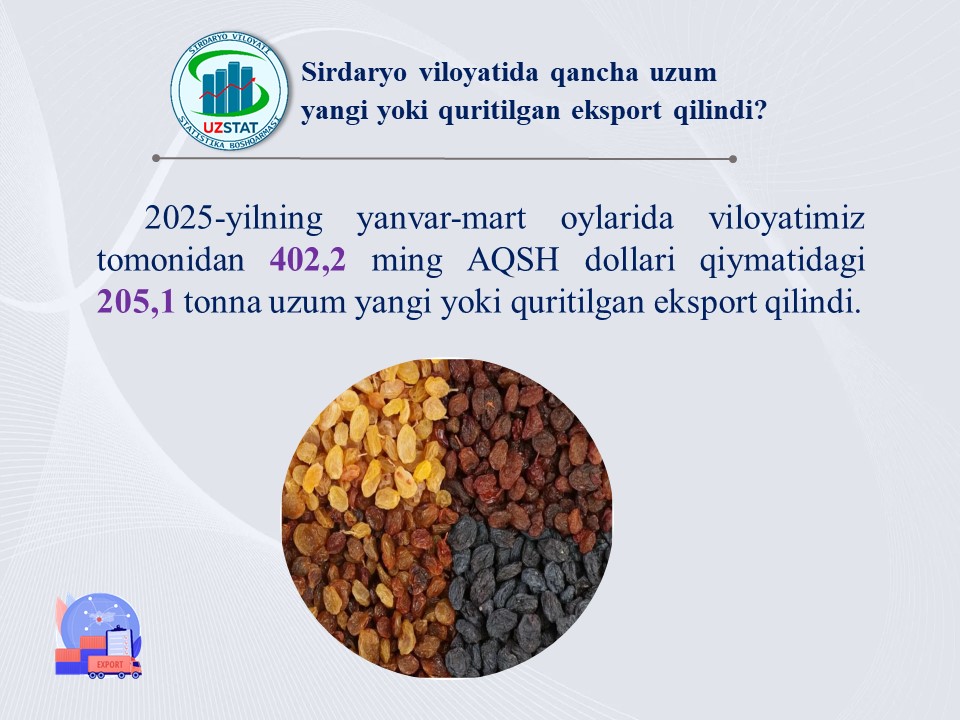 SIRDARYO VILOYATI
UZSTAT
STATISTIKA BOSHQARMASI

Sirdaryo viloyatida qancha uzum yangi yoki quritilgan eksport qilindi?

2025-yilning yanvar-mart oylarida viloyatimiz tomonidan 402,2 ming AQSH dollari qiymatidagi 205,1 tonna uzum yangi yoki quritilgan eksport qilindi.

EXPORT